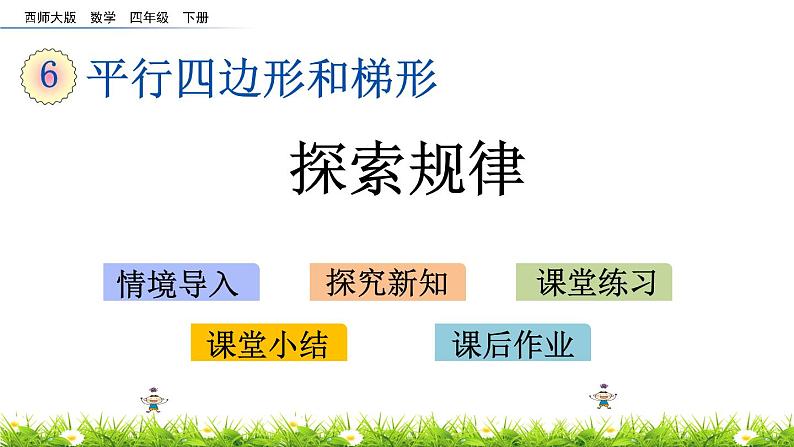 西师大版 数学 四年级 下册

6 平行四边形和梯形

探索规律

情境导入 探究新知 课堂练习

课堂小结 课后作业